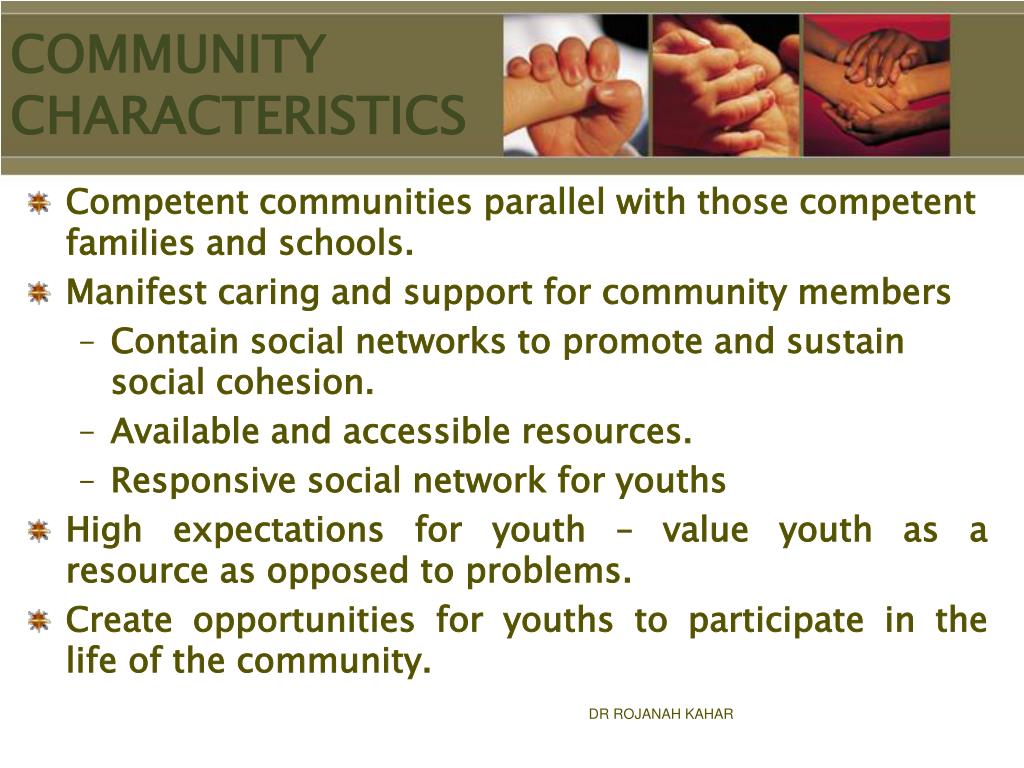 COMMUNITY CHARACTERISTICS

Competent communities parallel with those competent families and schools.

Manifest caring and support for community members

– Contain social networks to promote and sustain social cohesion.

– Available and accessible resources.

– Responsive social network for youths

High expectations for youth – value youth as a resource as opposed to problems.

Create opportunities for youths to participate in the life of the community.

DR ROJANAH KAHAR